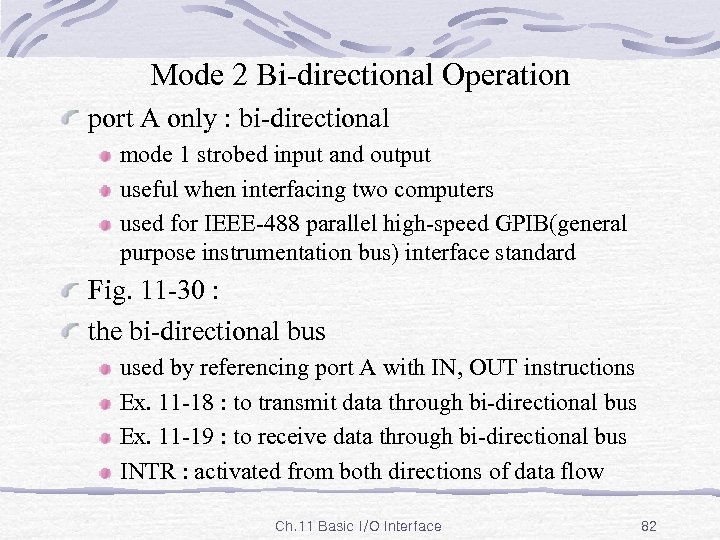 Mode 2 Bi-directional Operation

port A only : bi-directional

mode 1 strobed input and output

useful when interfacing two computers

used for IEEE-488 parallel high-speed GPIB(general purpose instrumentation bus) interface standard

Fig. 11-30 :

the bi-directional bus

used by referencing port A with IN, OUT instructions

Ex. 11-18 : to transmit data through bi-directional bus

Ex. 11-19 : to receive data through bi-directional bus

INTR : activated from both directions of data flow

Ch.11 Basic I/O Interface

82